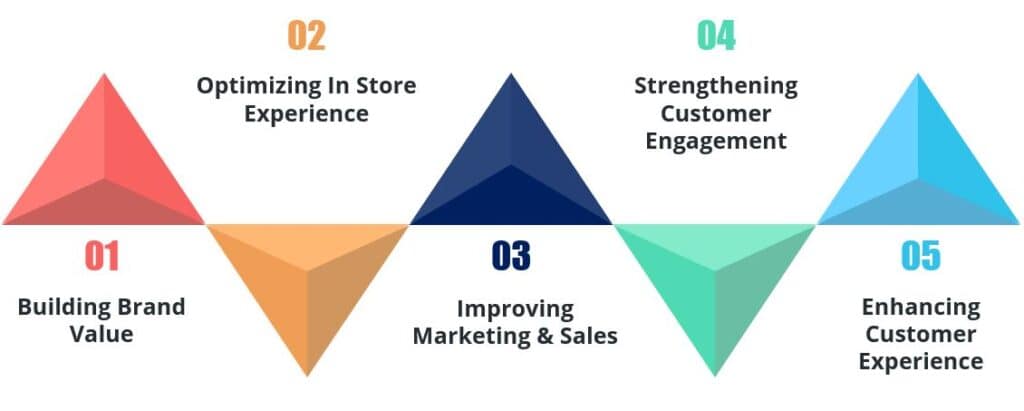 01
Building Brand Value

02
Optimizing In Store Experience

03
Improving Marketing & Sales

04
Strengthening Customer Engagement

05
Enhancing Customer Experience